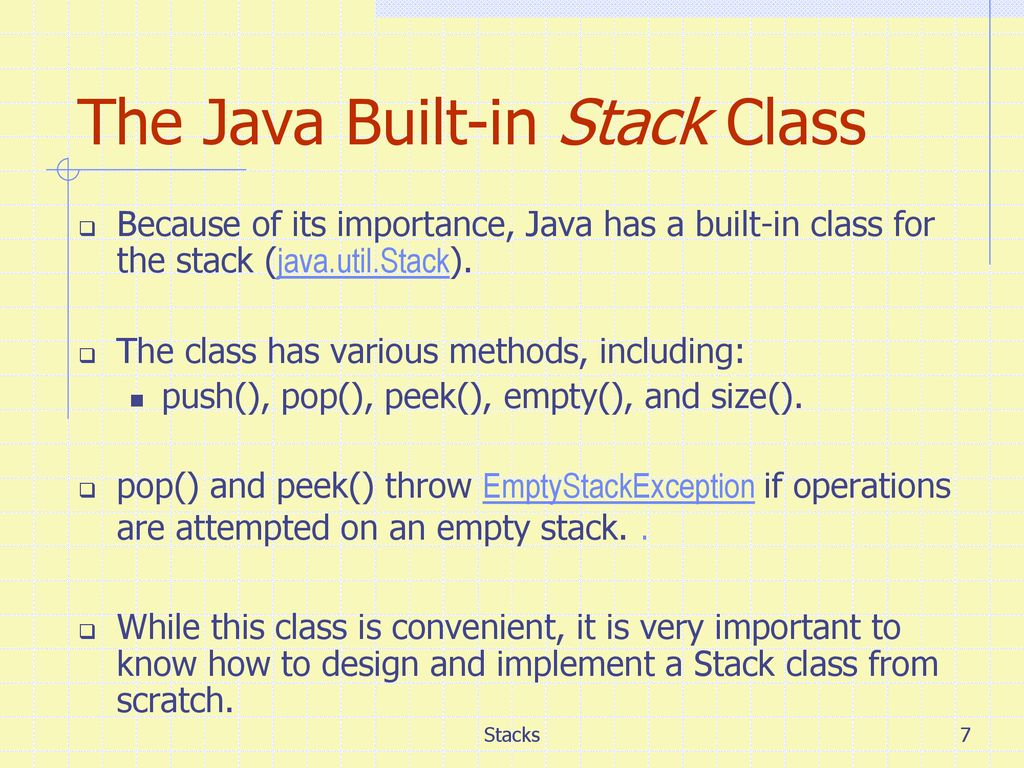 The Java Built-in Stack Class

Because of its importance, Java has a built-in class for the stack (java.util.Stack).

The class has various methods, including:

push(), pop(), peek(), empty(), and size().

pop() and peek() throw EmptyStackException if operations are attempted on an empty stack. .

While this class is convenient, it is very important to know how to design and implement a Stack class from scratch.

Stacks

7